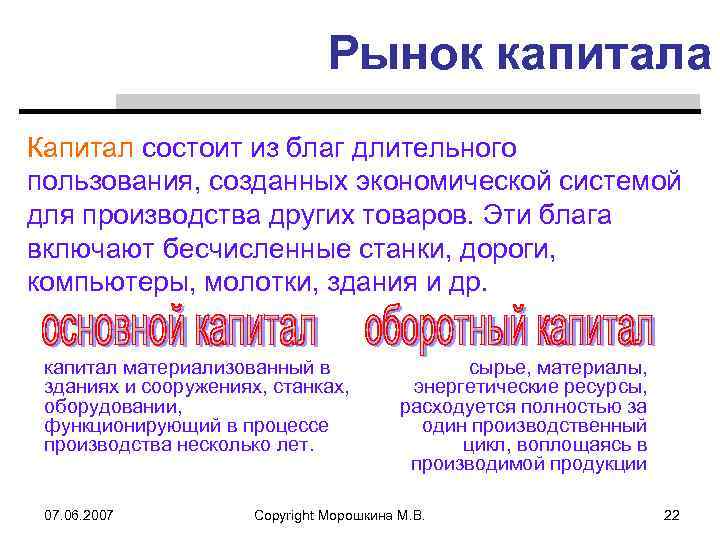 Рынок капитала

Капитал состоит из благ длительного пользования, созданных экономической системой для производства других товаров. Эти блага включают бесчисленные станки, дороги, компьютеры, молотки, здания и др.

основной капитал

капитал материализованный в зданиях и сооружениях, станках, оборудовании, функционирующий в процессе производства несколько лет.

оборотный капитал

сырье, материалы, энергетические ресурсы, расходуется полностью за один производственный цикл, воплощаясь в производимой продукции

07.06.2007

Copyright Морошкина М.В.

22